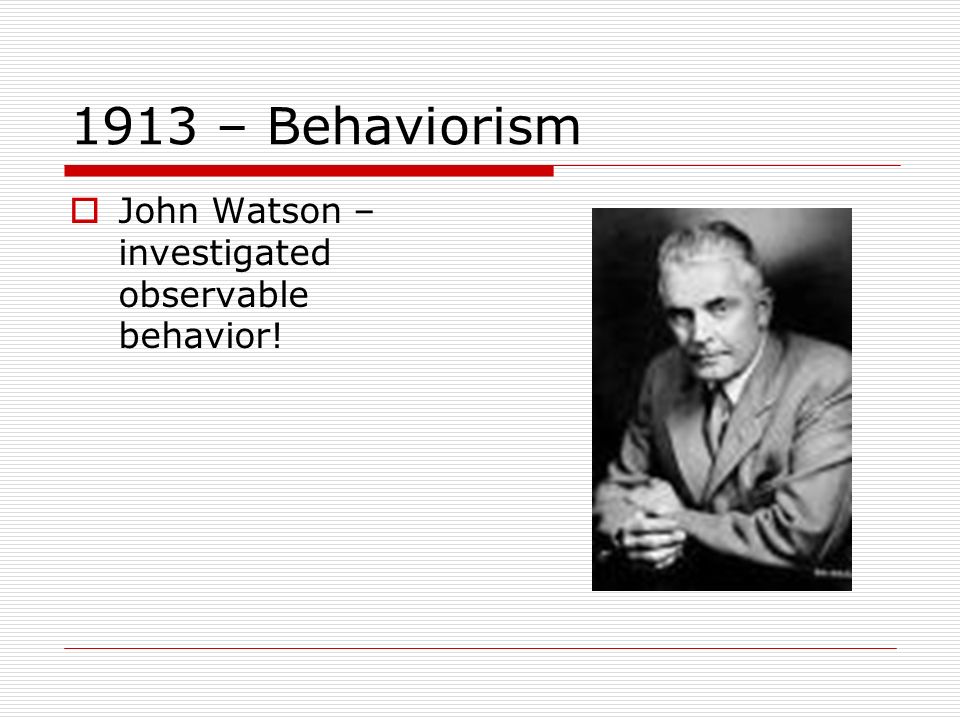 1913 – Behaviorism

John Watson – investigated observable behavior!